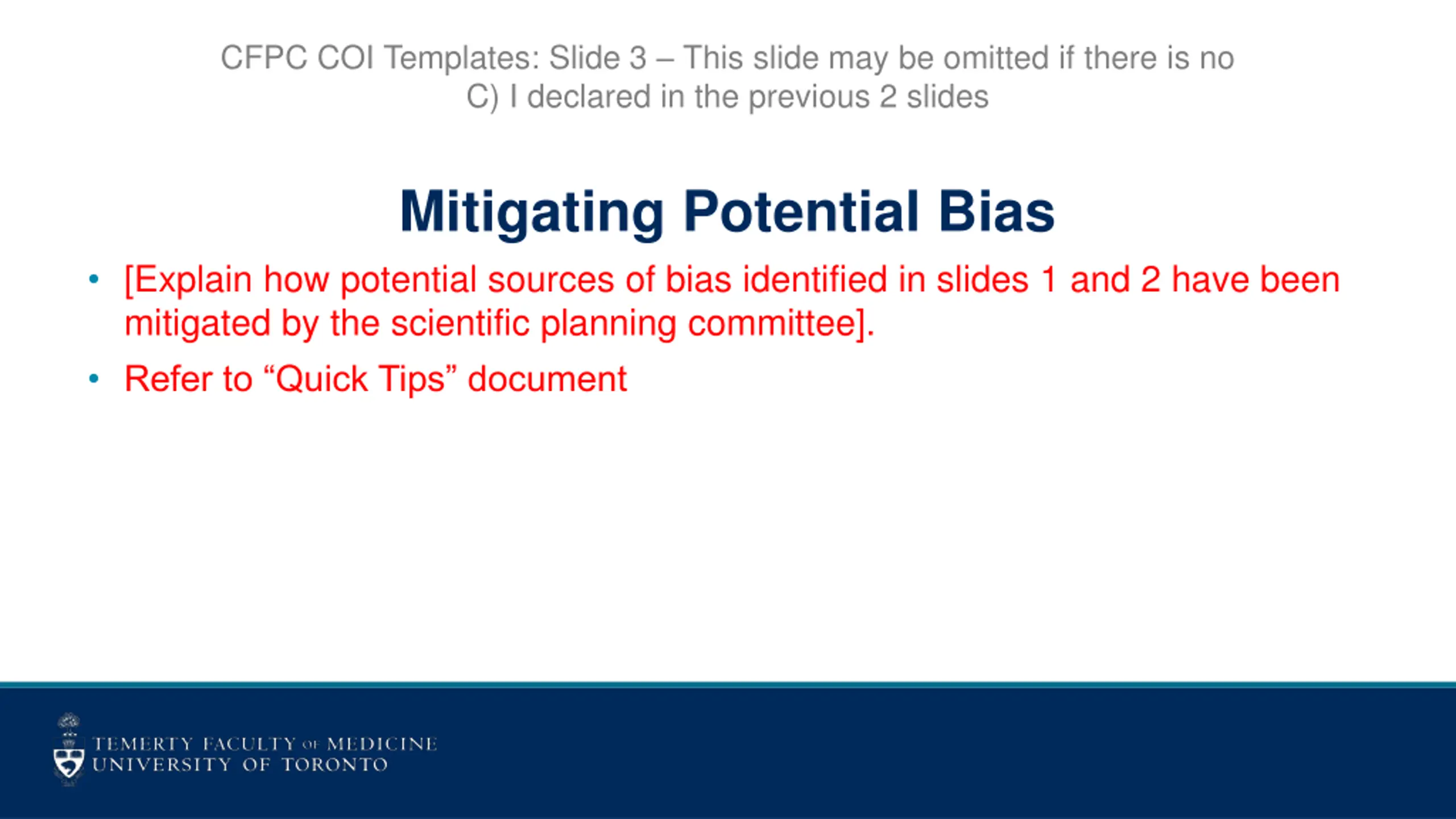 CFPC COI Templates: Slide 3 – This slide may be omitted if there is no C) I declared in the previous 2 slides

Mitigating Potential Bias

• [Explain how potential sources of bias identified in slides 1 and 2 have been mitigated by the scientific planning committee].
• Refer to “Quick Tips” document

TEMERTY FACULTY OF MEDICINE
UNIVERSITY OF TORONTO